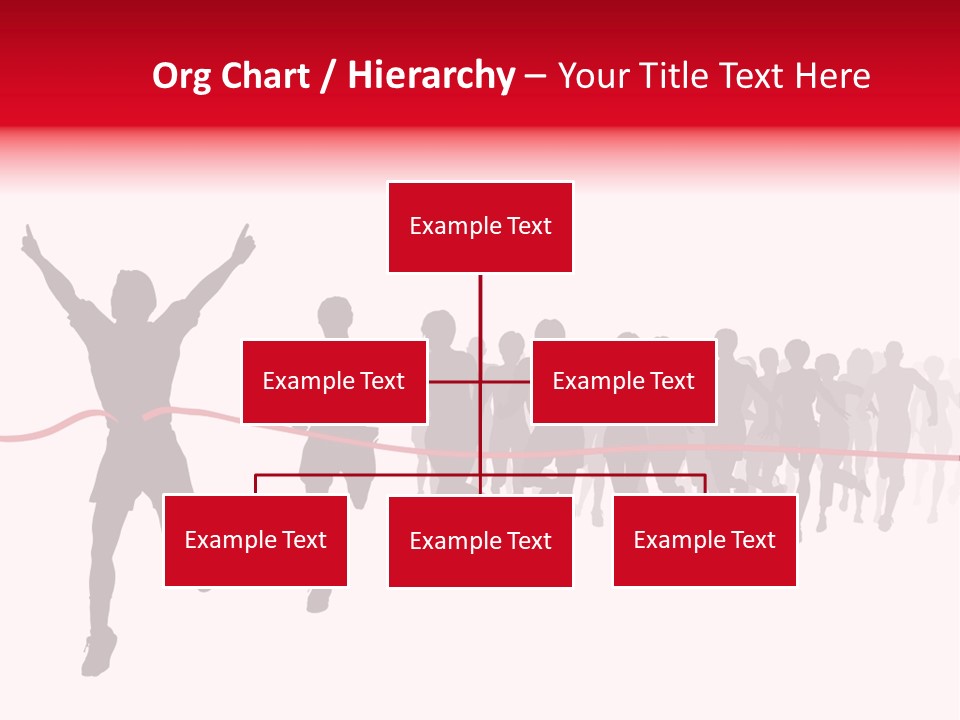 Org Chart / Hierarchy – Your Title Text Here

Example Text

Example Text

Example Text

Example Text

Example Text

Example Text